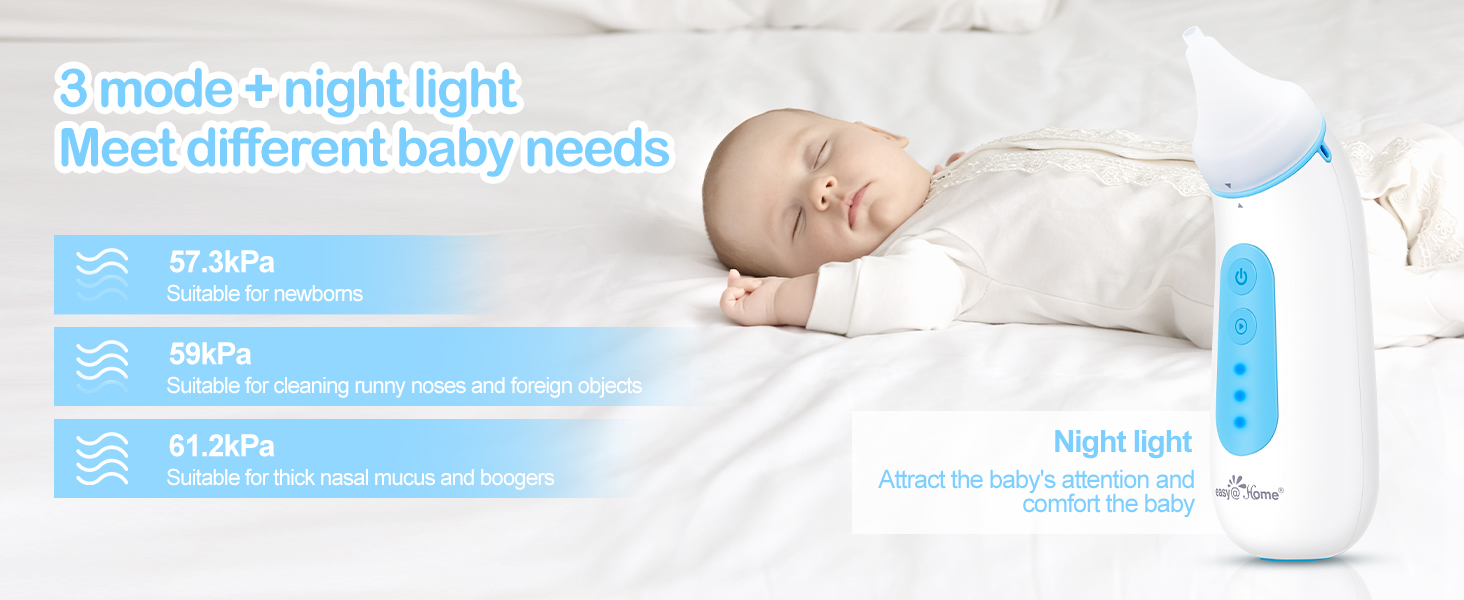 3 mode + night light
Meet different baby needs

57.3kPa
Suitable for newborns

59kPa
Suitable for cleaning runny noses and foreign objects

61.2kPa
Suitable for thick nasal mucus and boogers

Night light
Attract the baby's attention and comfort the baby

easy@Home®